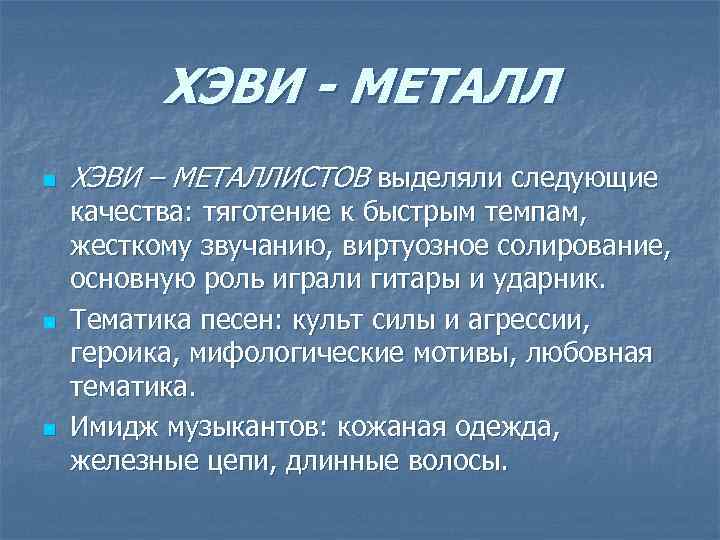 ХЭВИ - МЕТАЛЛ

ХЭВИ – МЕТАЛЛИСТОВ выделяли следующие качества: тяготение к быстрым темпам, жесткому звучанию, виртуозное солирование, основную роль играли гитары и ударник.

Тематика песен: культ силы и агрессии, героика, мифологические мотивы, любовная тематика.

Имидж музыкантов: кожаная одежда, железные цепи, длинные волосы.